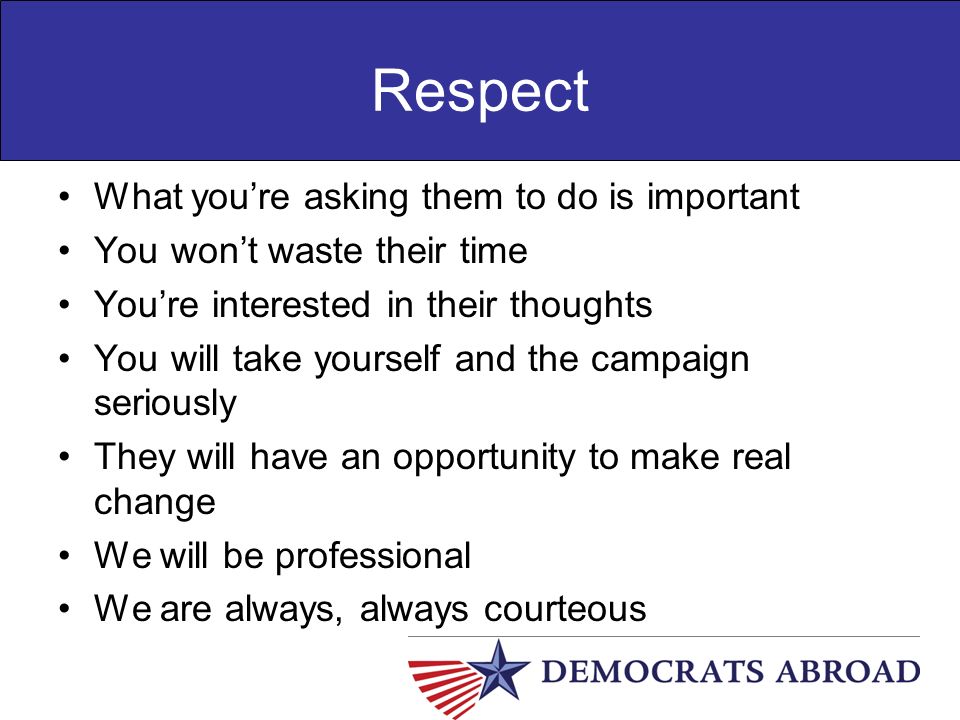 Respect

• What you're asking them to do is important
• You won't waste their time
• You're interested in their thoughts
• You will take yourself and the campaign seriously
• They will have an opportunity to make real change
• We will be professional
• We are always, always courteous

DEMOCRATS ABROAD